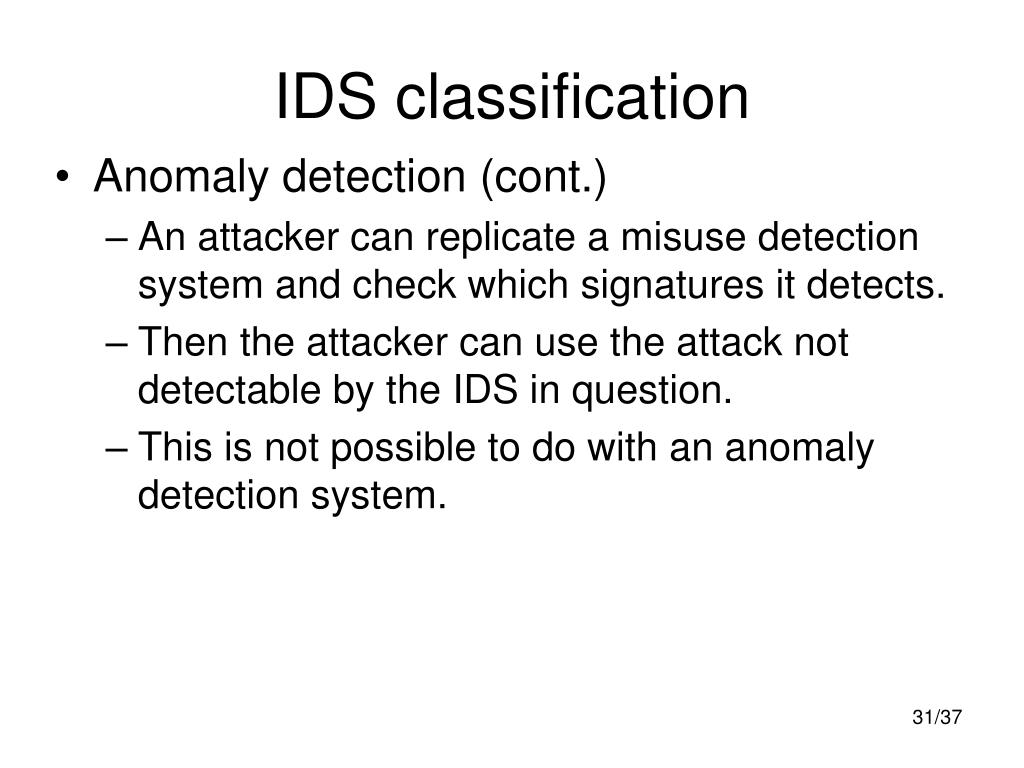 IDS classification

• Anomaly detection (cont.)
– An attacker can replicate a misuse detection system and check which signatures it detects.
– Then the attacker can use the attack not detectable by the IDS in question.
– This is not possible to do with an anomaly detection system.

31/37